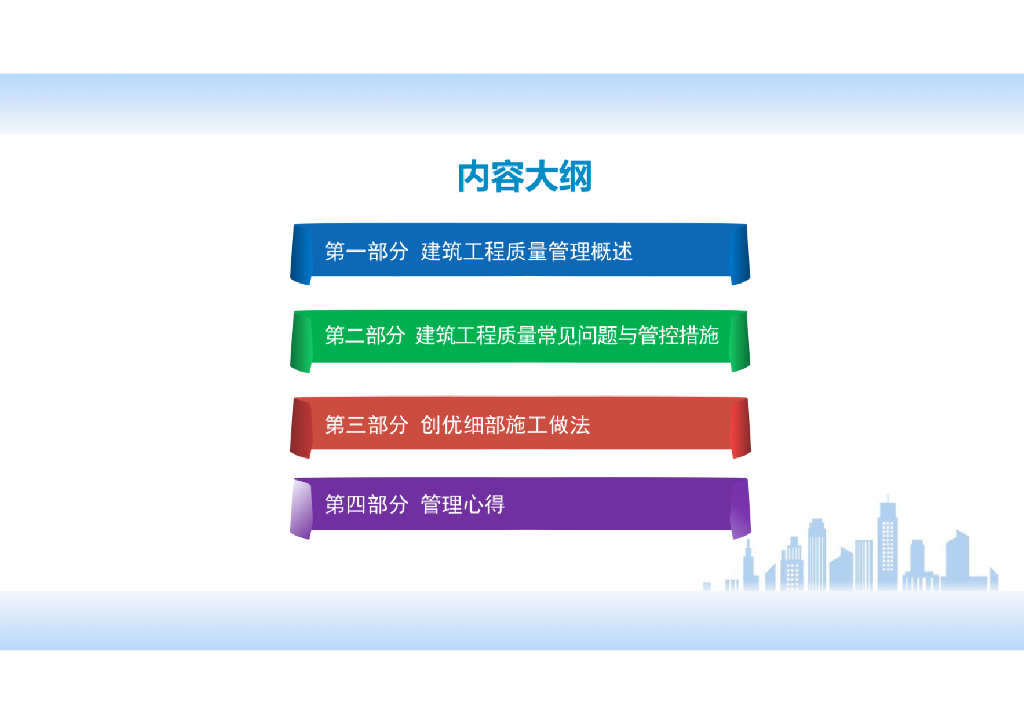 内容大纲

第一部分 建筑工程质量管理概述

第二部分 建筑工程质量常见问题与管控措施

第三部分 创优细部施工做法

第四部分 管理心得